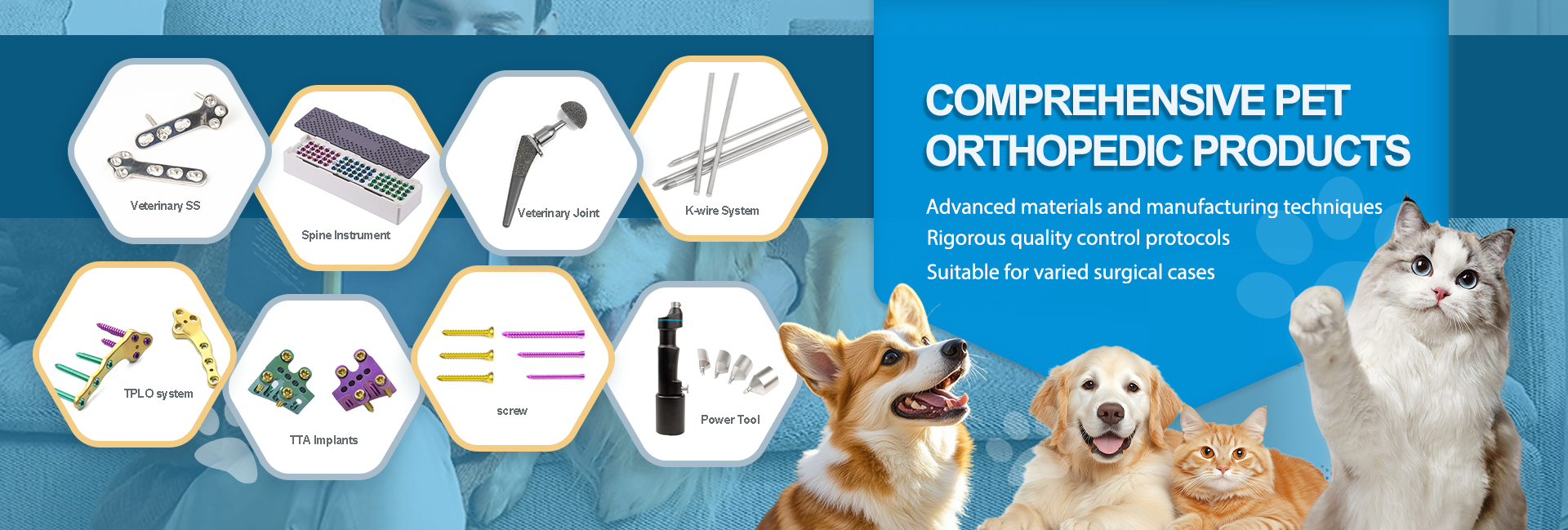 Veterinary SS

Spine Instrument

Veterinary Joint

K-wire System

TPLO system

TTA Implants

screw

Power Tool

COMPREHENSIVE PET ORTHOPEDIC PRODUCTS

Advanced materials and manufacturing techniques

Rigorous quality control protocols

Suitable for varied surgical cases